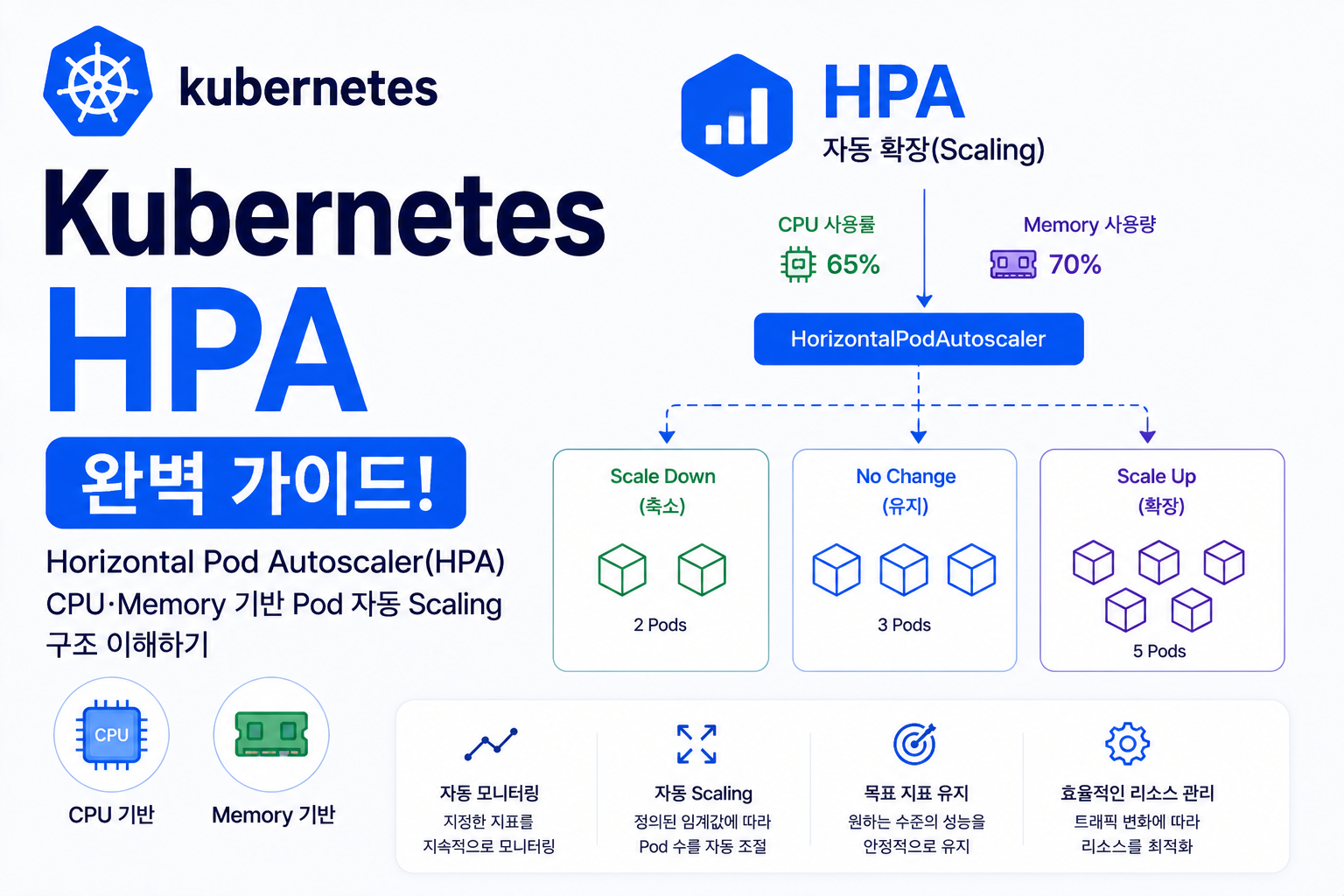 kubernetes

Kubernetes

HPA

완벽 가이드!

Horizontal Pod Autoscaler(HPA)
CPU·Memory 기반 Pod 자동 Scaling 구조 이해하기

CPU

CPU 기반

Memory 기반

HPA
자동 확장(Scaling)

CPU 사용률
65%

Memory 사용량
70%

HorizontalPodAutoscaler

Scale Down
(축소)
2 Pods

No Change
(유지)
3 Pods

Scale Up
(확장)
5 Pods

자동 모니터링
지정한 지표를 지속적으로 모니터링

자동 Scaling
정의된 임계값에 따라 Pod 수를 자동 조절

목표 지표 유지
원하는 수준의 성능을 안정적으로 유지

효율적인 리소스 관리
트래픽 변화에 따라 리소스를 최적화